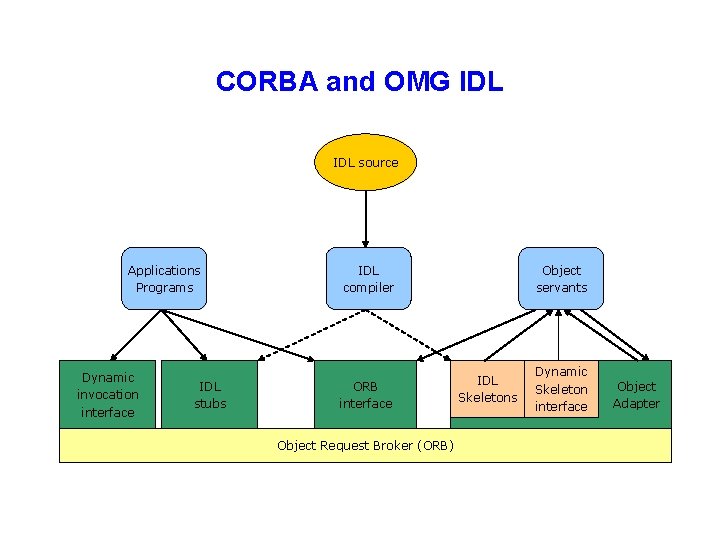 CORBA and OMG IDL

IDL source

Applications Programs

IDL compiler

Object servants

Dynamic invocation interface

IDL stubs

ORB interface

IDL Skeletons

Dynamic Skeleton interface

Object Adapter

Object Request Broker (ORB)